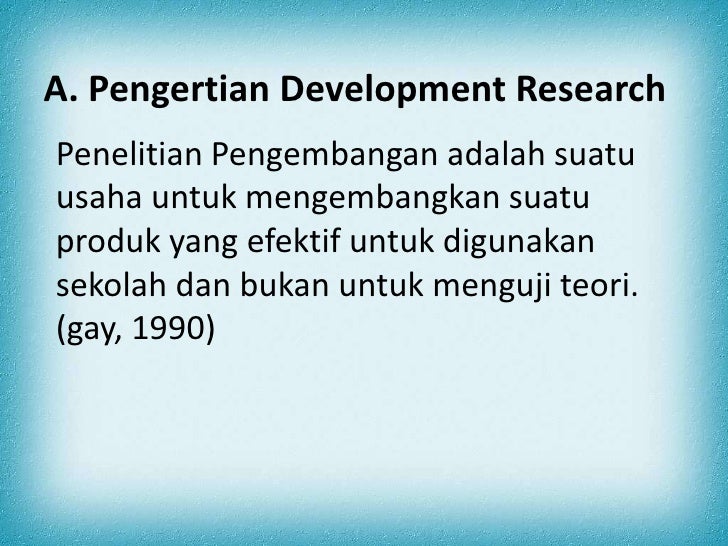 A. Pengertian Development Research

Penelitian Pengembangan adalah suatu usaha untuk mengembangkan suatu produk yang efektif untuk digunakan sekolah dan bukan untuk menguji teori. (gay, 1990)